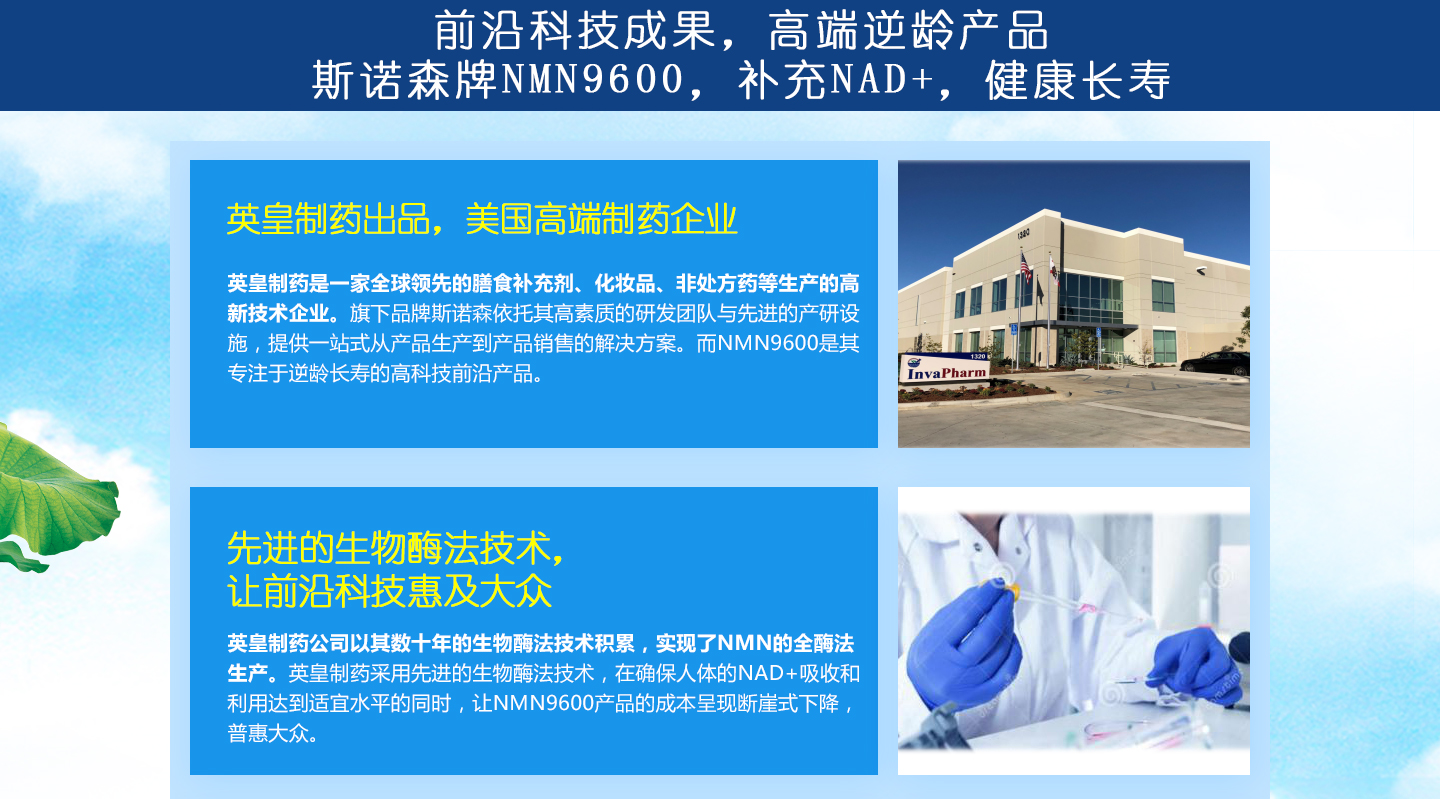 前沿科技成果，高端逆龄产品
斯诺森牌NMN9600，补充NAD+，健康长寿

英皇制药出品，美国高端制药企业

英皇制药是一家全球领先的膳食补充剂、化妆品、非处方药等生产的高新技术企业。旗下品牌斯诺森依托其高素质的研发团队与先进的产研设施，提供一站式从产品生产到产品销售的解决方案。而NMN9600是其专注于逆龄长寿的高科技前沿产品。

1580

1320

InvaPharm

先进的生物酶法技术，
让前沿科技惠及大众

英皇制药公司以其数十年的生物酶法技术积累，实现了NMN的全酶法生产。英皇制药采用先进的生物酶法技术，在确保人体的NAD+吸收和利用达到适宜水平的同时，让NMN9600产品的成本呈现断崖式下降，普惠大众。